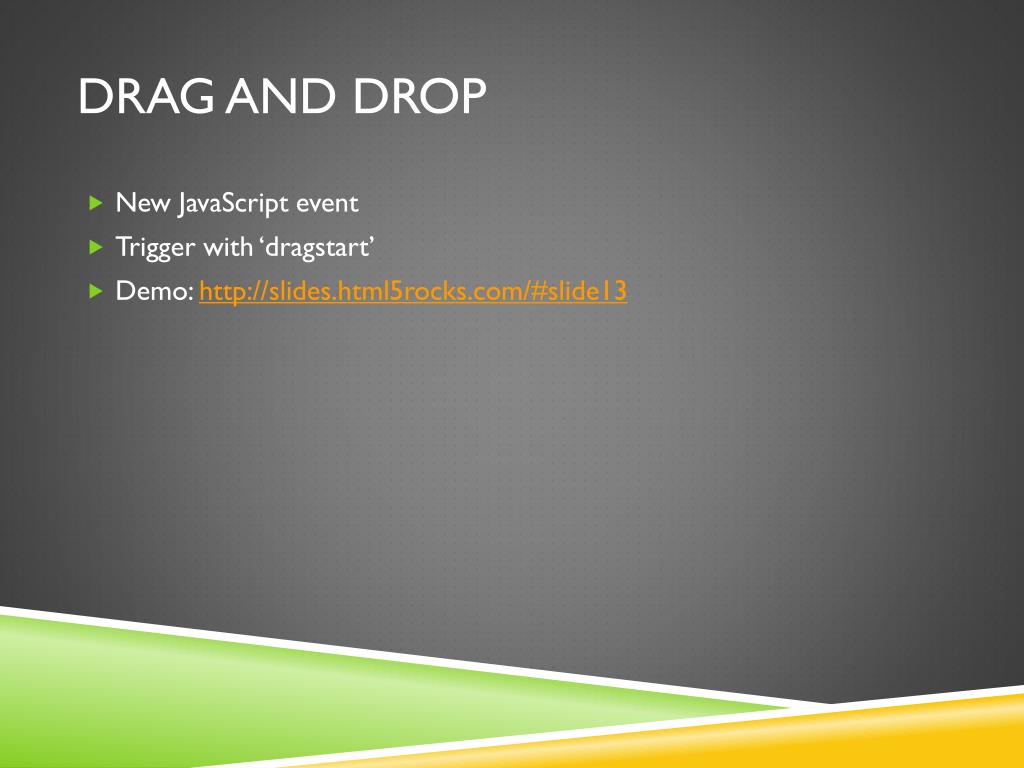 DRAG AND DROP

New JavaScript event

Trigger with ‘dragstart’

Demo: http://slides.html5rocks.com/#slide13